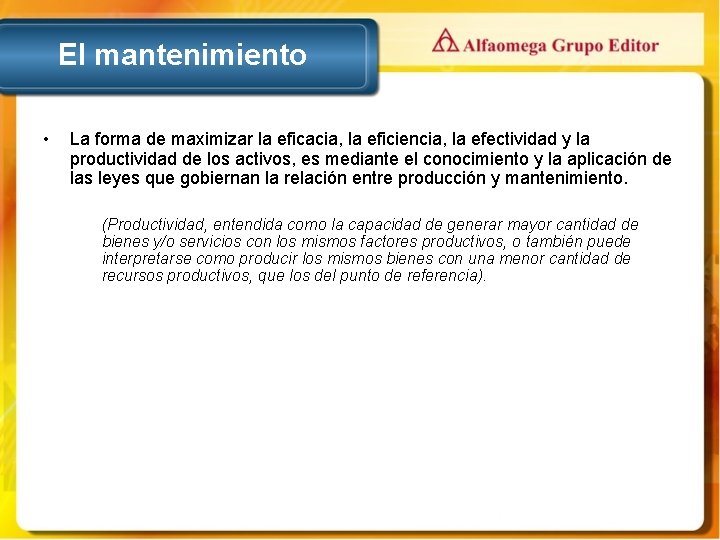 El mantenimiento

Alfaomega Grupo Editor

• La forma de maximizar la eficacia, la eficiencia, la efectividad y la productividad de los activos, es mediante el conocimiento y la aplicación de las leyes que gobiernan la relación entre producción y mantenimiento.

(Productividad, entendida como la capacidad de generar mayor cantidad de bienes y/o servicios con los mismos factores productivos, o también puede interpretarse como producir los mismos bienes con una menor cantidad de recursos productivos, que los del punto de referencia).